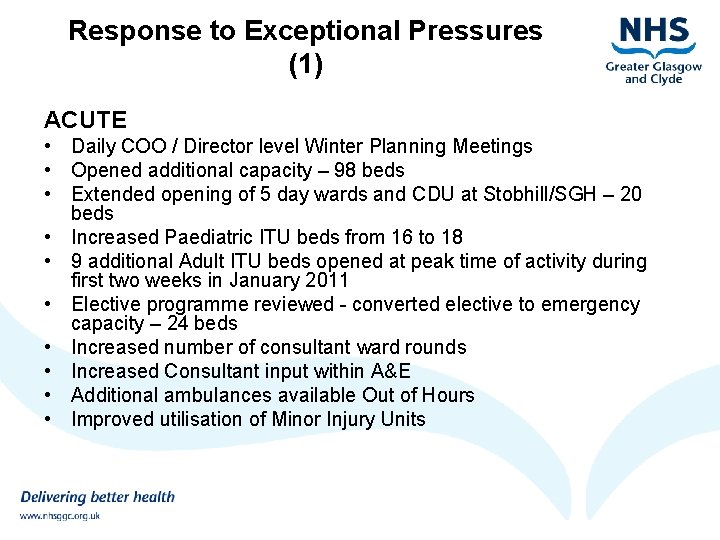 Response to Exceptional Pressures (1)

NHS
Greater Glasgow and Clyde

ACUTE
• Daily COO / Director level Winter Planning Meetings
• Opened additional capacity – 98 beds
• Extended opening of 5 day wards and CDU at Stobhill/SGH – 20 beds
• Increased Paediatric ITU beds from 16 to 18
• 9 additional Adult ITU beds opened at peak time of activity during first two weeks in January 2011
• Elective programme reviewed - converted elective to emergency capacity – 24 beds
• Increased number of consultant ward rounds
• Increased Consultant input within A&E
• Additional ambulances available Out of Hours
• Improved utilisation of Minor Injury Units

Delivering better health
www.nhsggc.org.uk